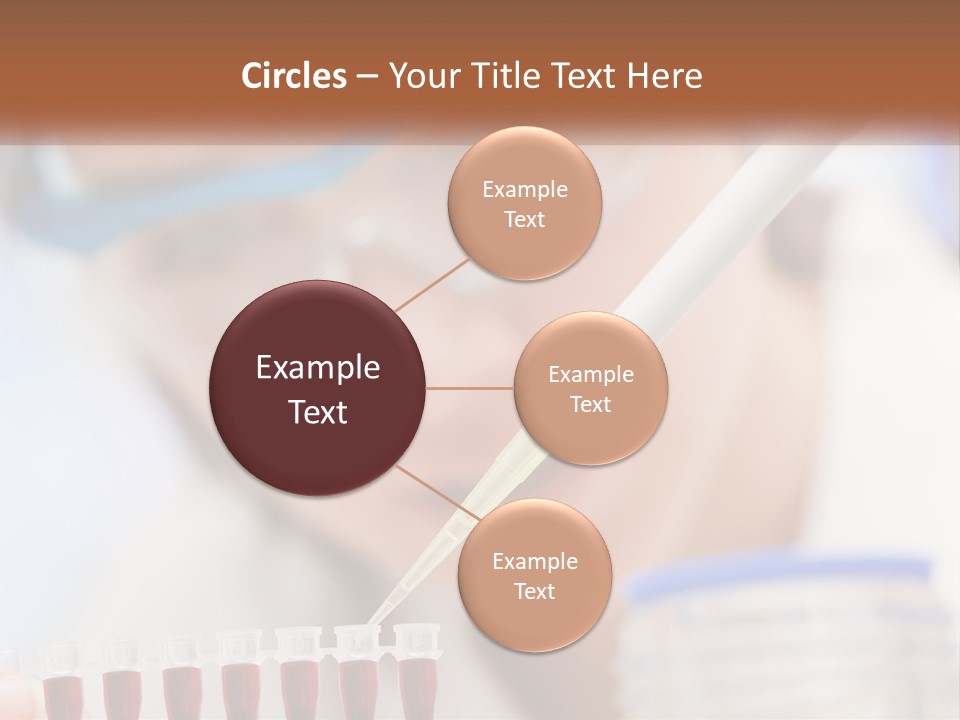 Circles – Your Title Text Here

Example Text

Example Text

Example Text

Example Text